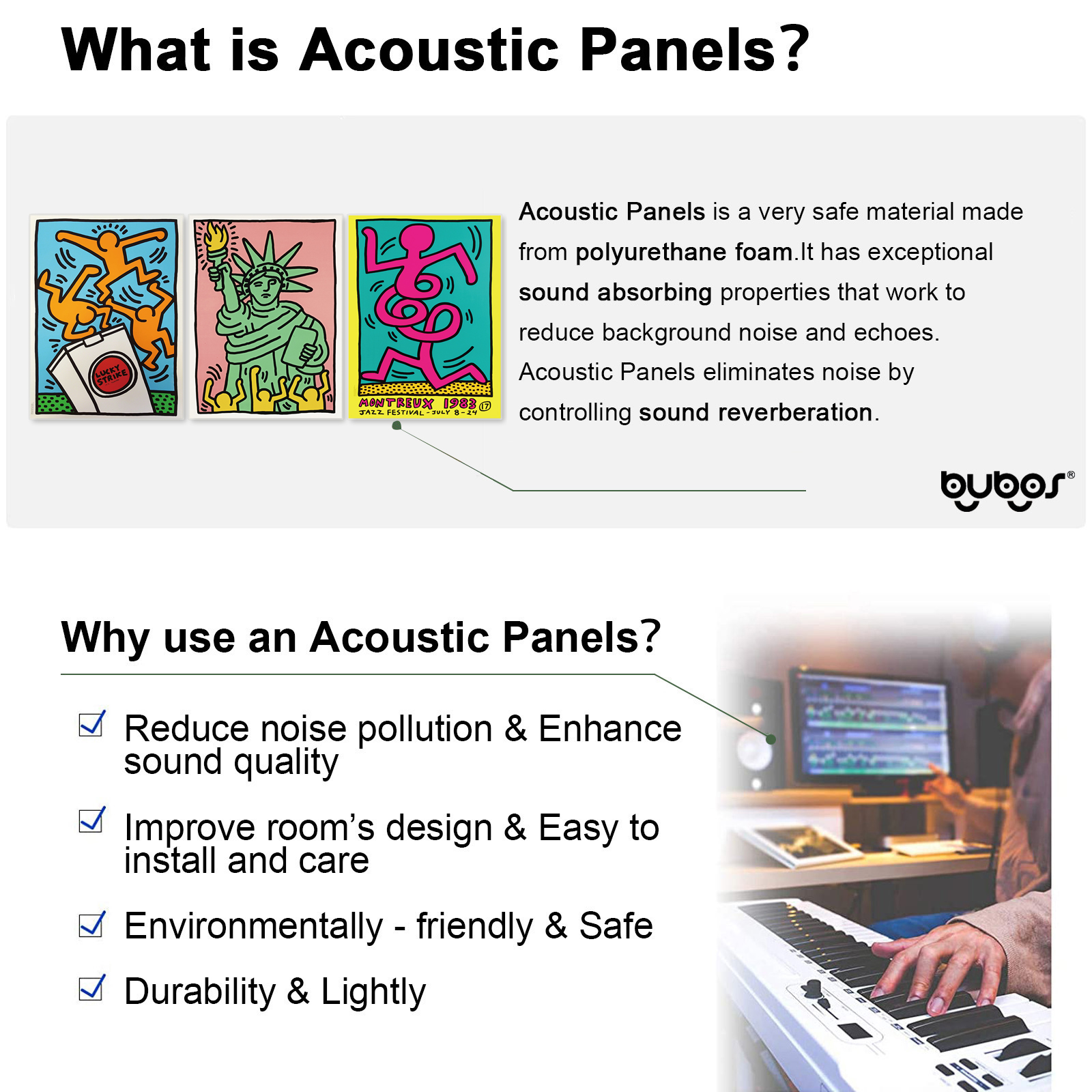 What is Acoustic Panels?

LUCKY STRIKE

MONTREUX 1983 17
JAZZ FESTIVAL - JULY 8-24

Acoustic Panels is a very safe material made from polyurethane foam.It has exceptional sound absorbing properties that work to reduce background noise and echoes. Acoustic Panels eliminates noise by controlling sound reverberation.

bubos®

Why use an Acoustic Panels?

Reduce noise pollution & Enhance sound quality

Improve room's design & Easy to install and care

Environmentally - friendly & Safe

Durability & Lightly